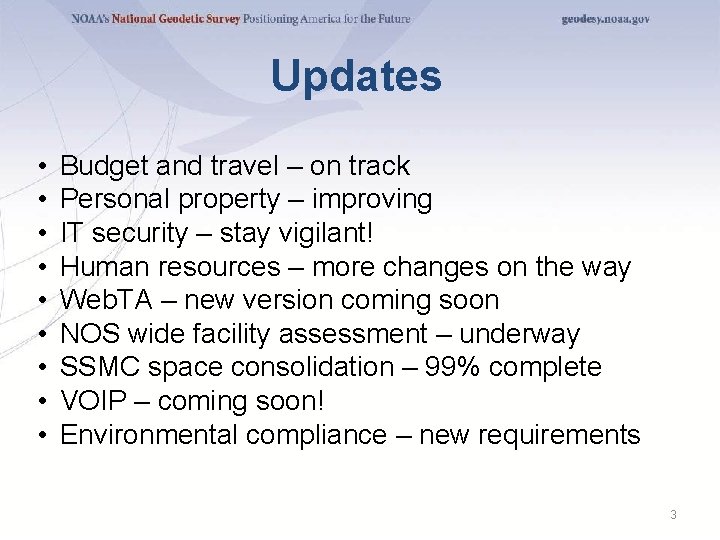 NOAA's National Geodetic Survey Positioning America for the Future

geodesy.noaa.gov

Updates

• Budget and travel – on track
• Personal property – improving
• IT security – stay vigilant!
• Human resources – more changes on the way
• WebTA – new version coming soon
• NOS wide facility assessment – underway
• SSMC space consolidation – 99% complete
• VOIP – coming soon!
• Environmental compliance – new requirements

3